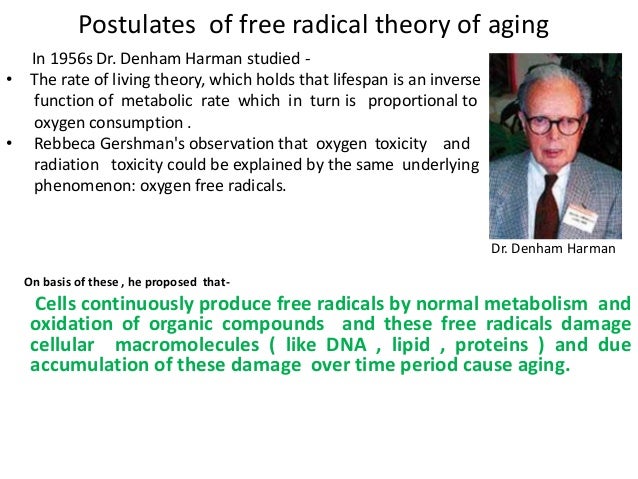 Postulates of free radical theory of aging

In 1956s Dr. Denham Harman studied -

• The rate of living theory, which holds that lifespan is an inverse function of metabolic rate which in turn is proportional to oxygen consumption .

• Rebbeca Gershman's observation that oxygen toxicity and radiation toxicity could be explained by the same underlying phenomenon: oxygen free radicals.

Dr. Denham Harman

On basis of these , he proposed that-

Cells continuously produce free radicals by normal metabolism and oxidation of organic compounds and these free radicals damage cellular macromolecules ( like DNA , lipid , proteins ) and due accumulation of these damage over time period cause aging.